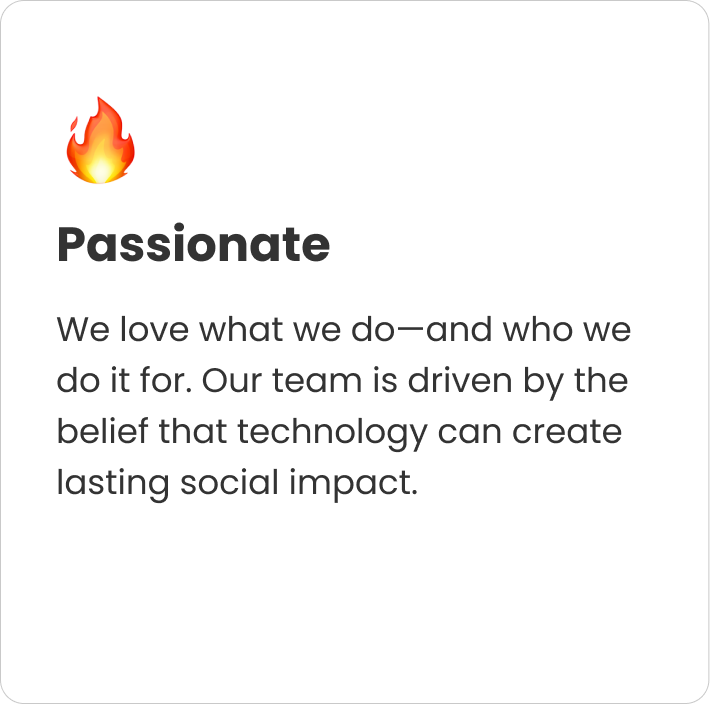 Passionate

We love what we do—and who we do it for. Our team is driven by the belief that technology can create lasting social impact.